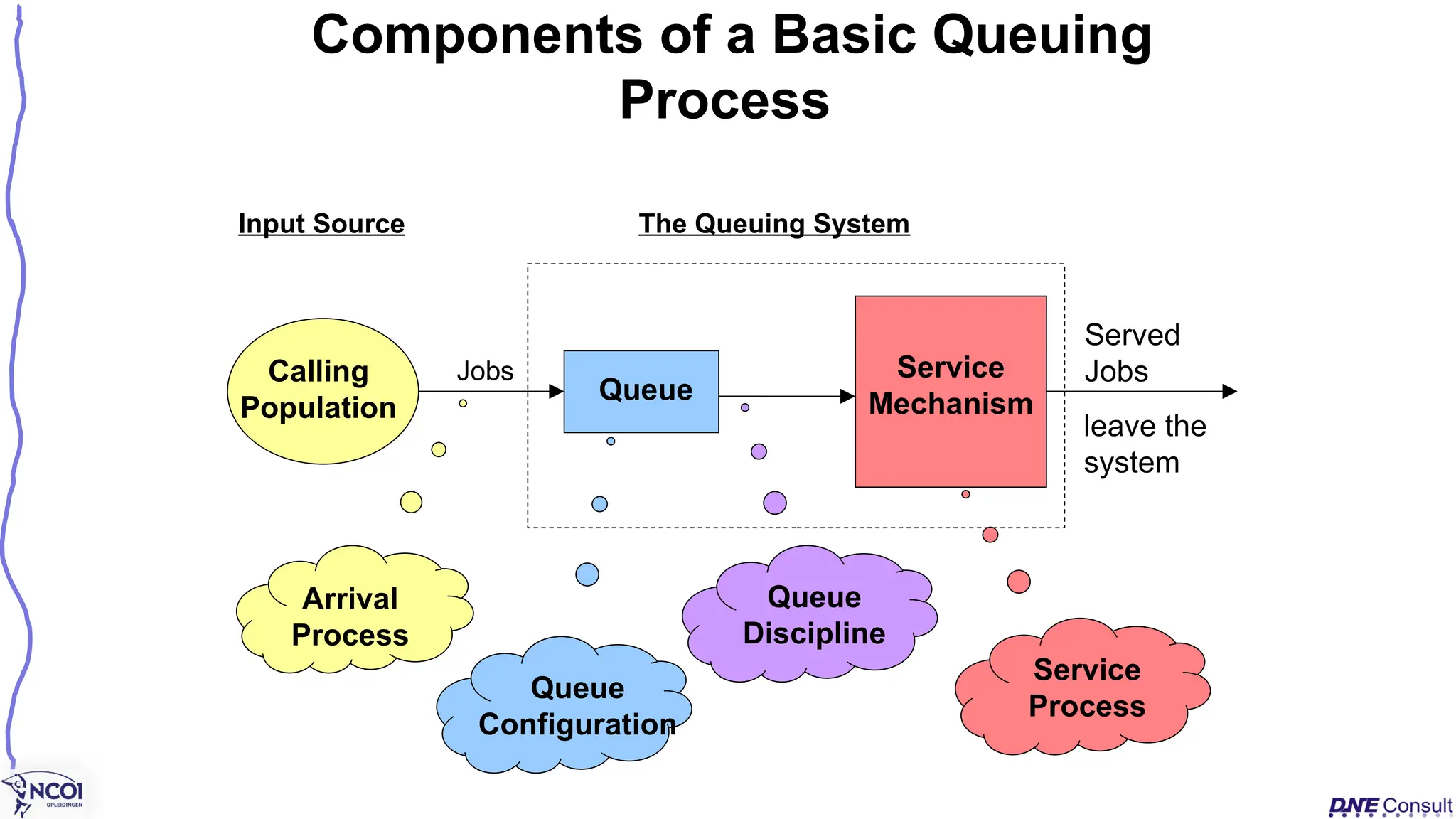 Components of a Basic Queuing Process

Input Source

The Queuing System

Calling Population

Jobs

Queue

Service Mechanism

Served Jobs

leave the system

Arrival Process

Queue Configuration

Queue Discipline

Service Process

NCOI OPLEIDINGEN

DNE Consult